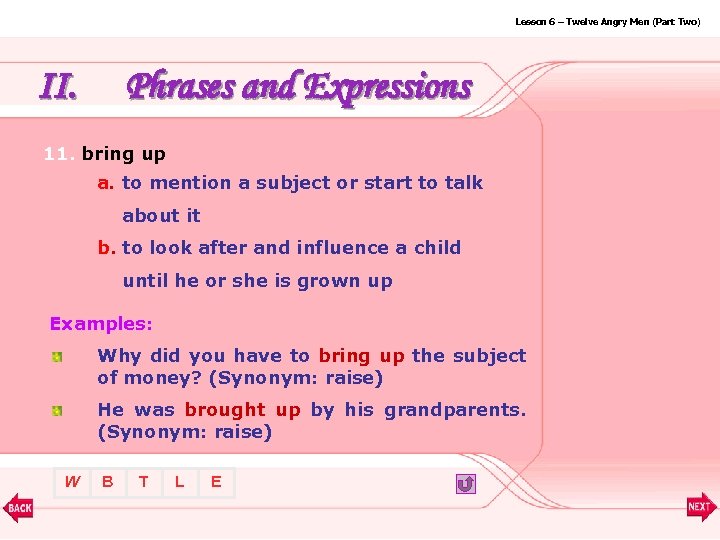 Lesson 6 – Twelve Angry Men (Part Two)

II. Phrases and Expressions

11. bring up

a. to mention a subject or start to talk about it

b. to look after and influence a child until he or she is grown up

Examples:

Why did you have to bring up the subject of money? (Synonym: raise)

He was brought up by his grandparents. (Synonym: raise)

W B T L E

BACK

NEXT